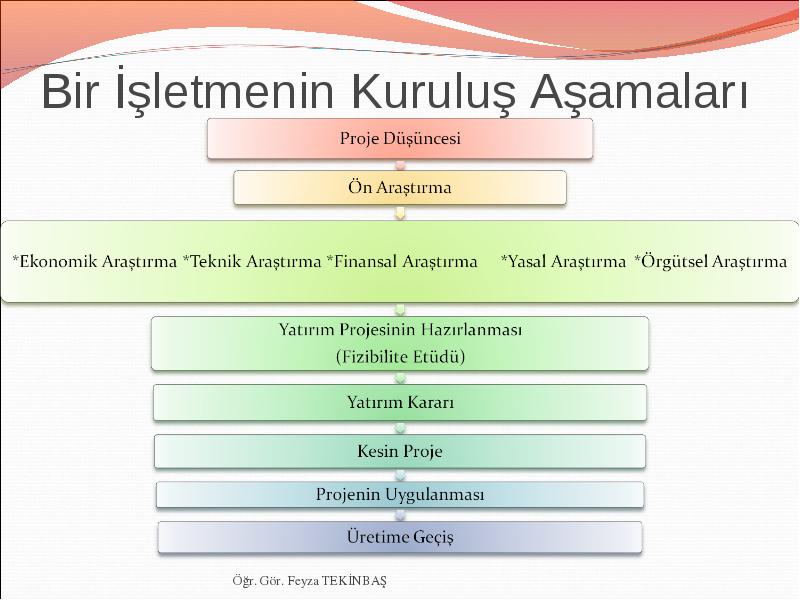 Bir İşletmenin Kuruluş Aşamaları

Proje Düşüncesi

Ön Araştırma

*Ekonomik Araştırma *Teknik Araştırma *Finansal Araştırma *Yasal Araştırma *Örgütsel Araştırma

Yatırım Projesinin Hazırlanması
(Fizibilite Etüdü)

Yatırım Kararı

Kesin Proje

Projenin Uygulanması

Üretime Geçiş

Öğr. Gör. Feyza TEKİNBAŞ